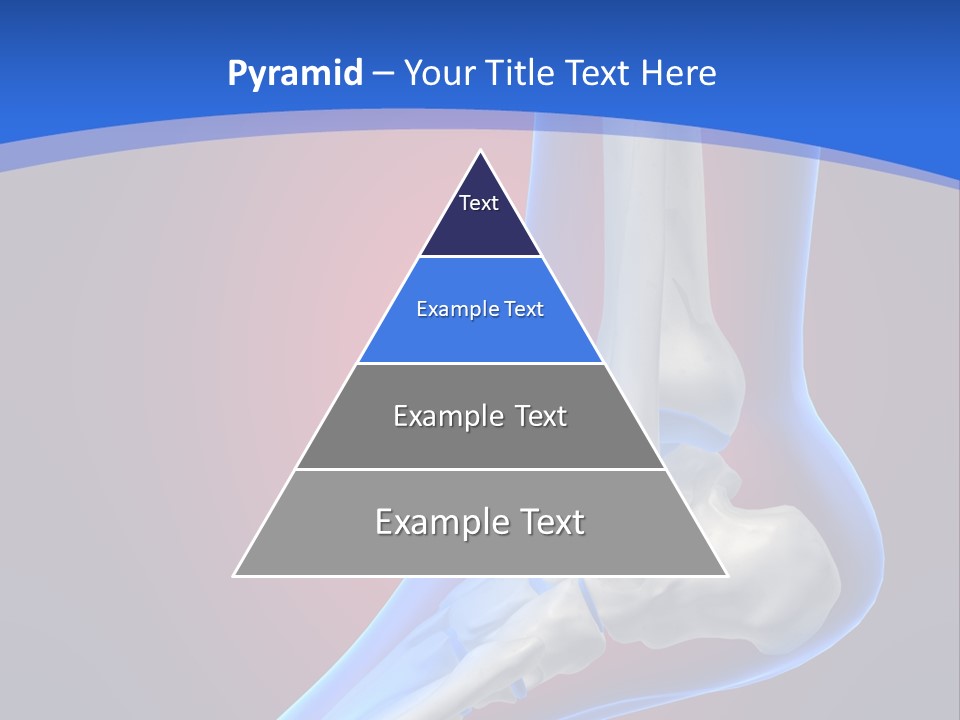 Pyramid – Your Title Text Here

Text

Example Text

Example Text

Example Text